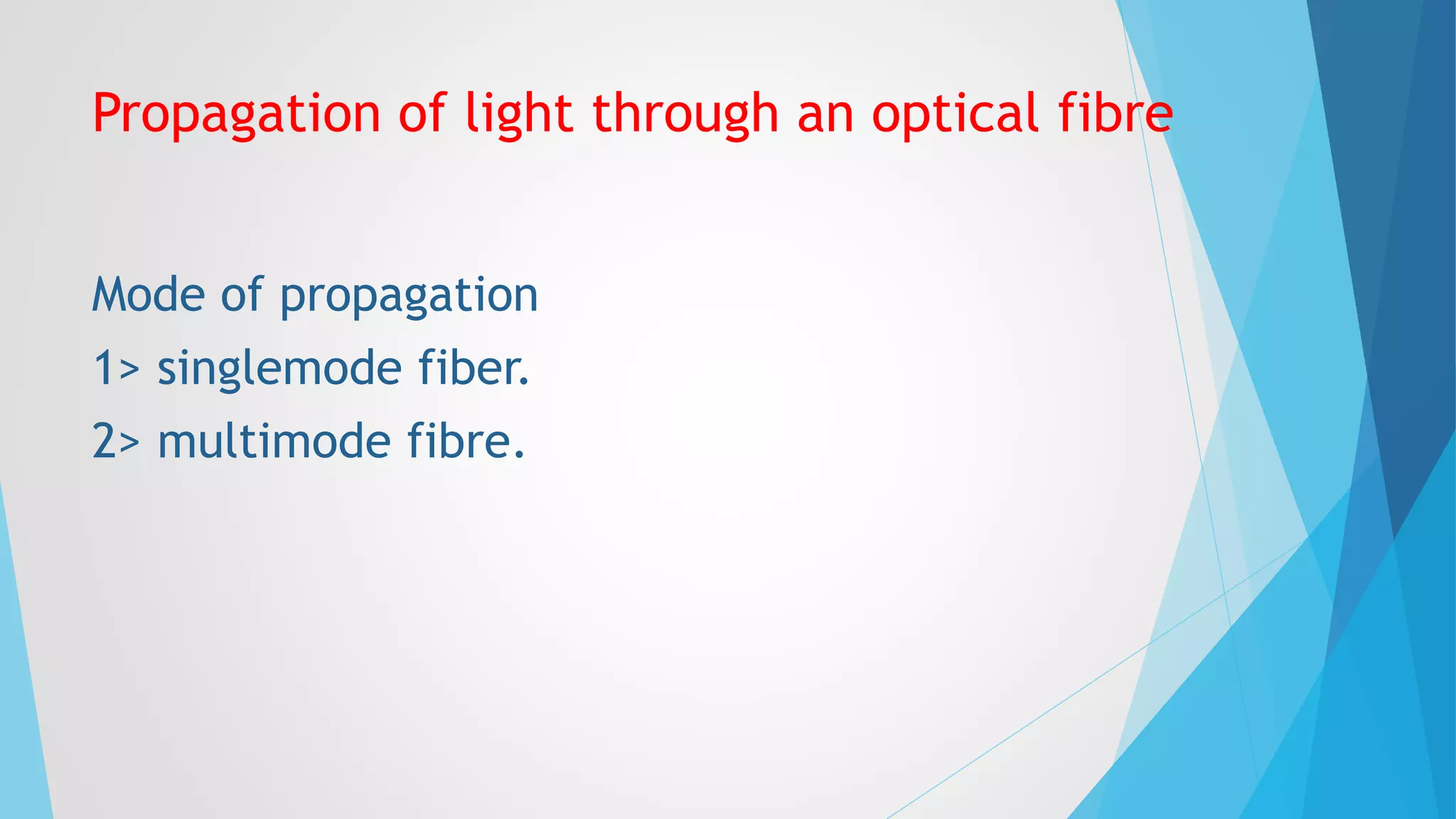 Propagation of light through an optical fibre

Mode of propagation
1> singlemode fiber.
2> multimode fibre.